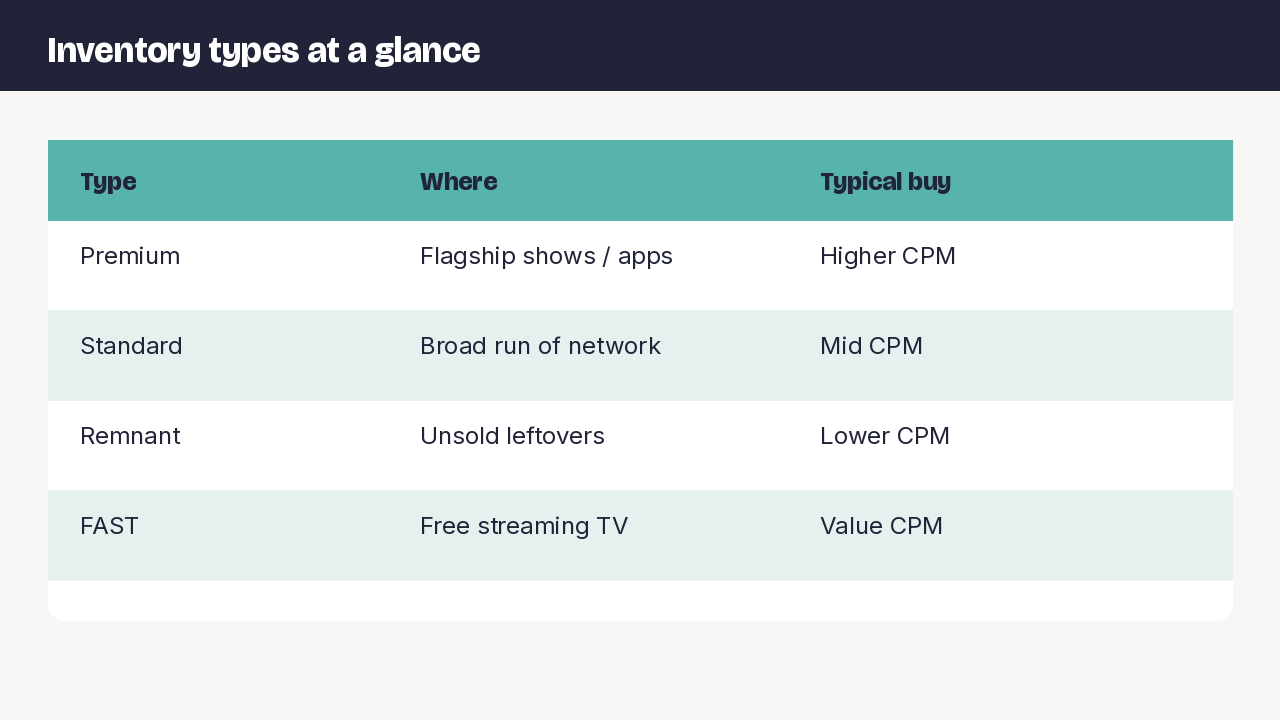 Inventory types at a glance

| Type | Where | Typical buy |
|---|---|---|
| Premium | Flagship shows / apps | Higher CPM |
| Standard | Broad run of network | Mid CPM |
| Remnant | Unsold leftovers | Lower CPM |
| FAST | Free streaming TV | Value CPM |